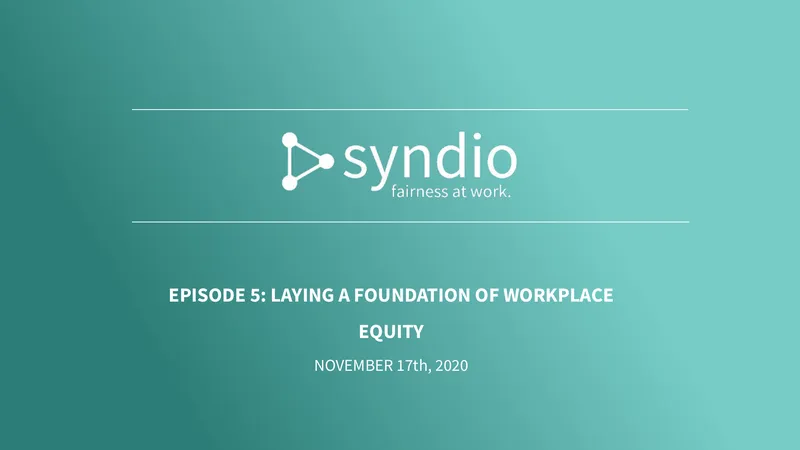 syndio
fairness at work.

EPISODE 5: LAYING A FOUNDATION OF WORKPLACE EQUITY

NOVEMBER 17th, 2020